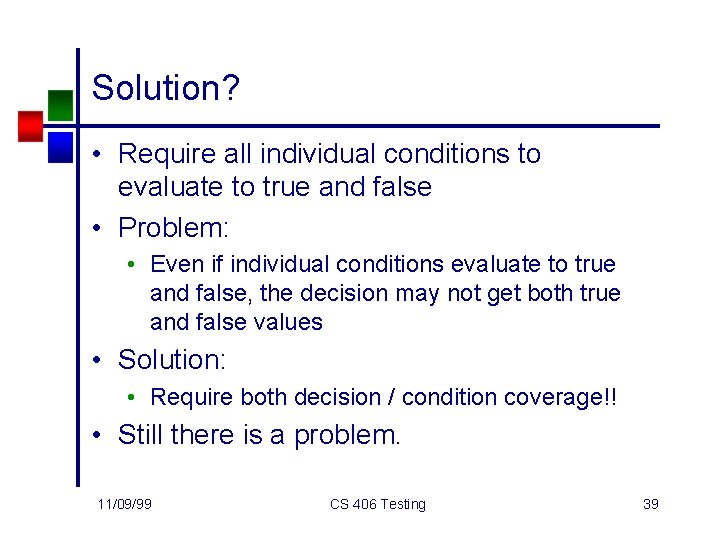 Solution?

• Require all individual conditions to evaluate to true and false
• Problem:
  • Even if individual conditions evaluate to true and false, the decision may not get both true and false values
• Solution:
  • Require both decision / condition coverage!!
• Still there is a problem.

11/09/99

CS 406 Testing

39